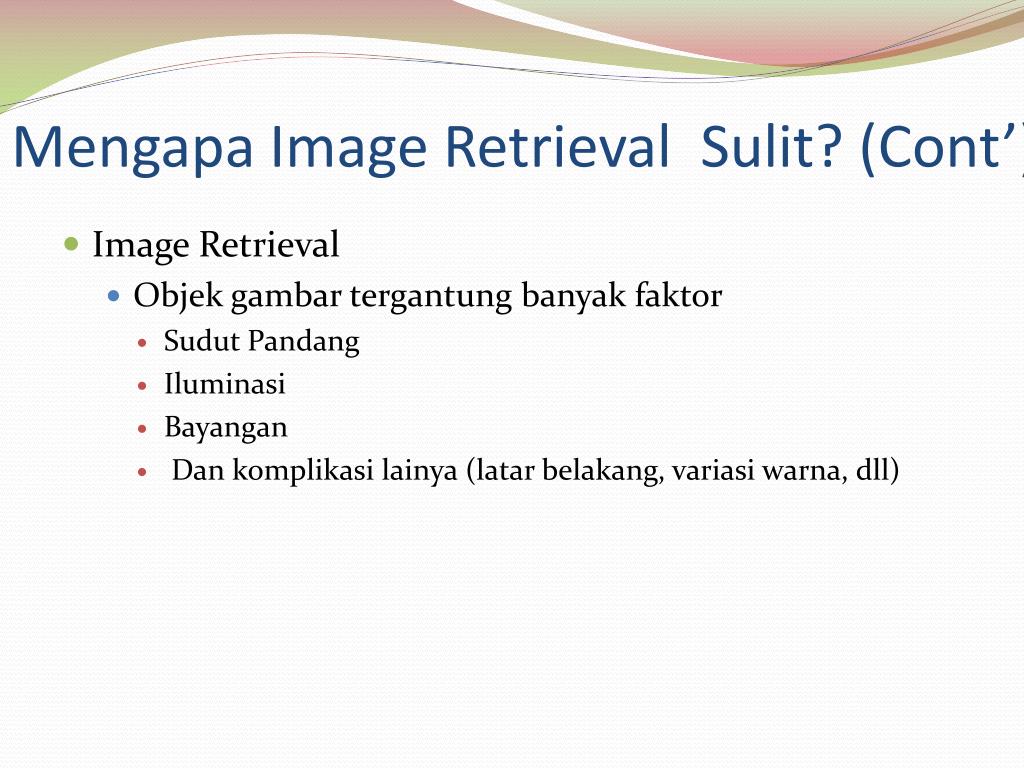 Mengapa Image Retrieval Sulit? (Cont’)

Image Retrieval
Objek gambar tergantung banyak faktor
Sudut Pandang
Iluminasi
Bayangan
Dan komplikasi lainya (latar belakang, variasi warna, dll)